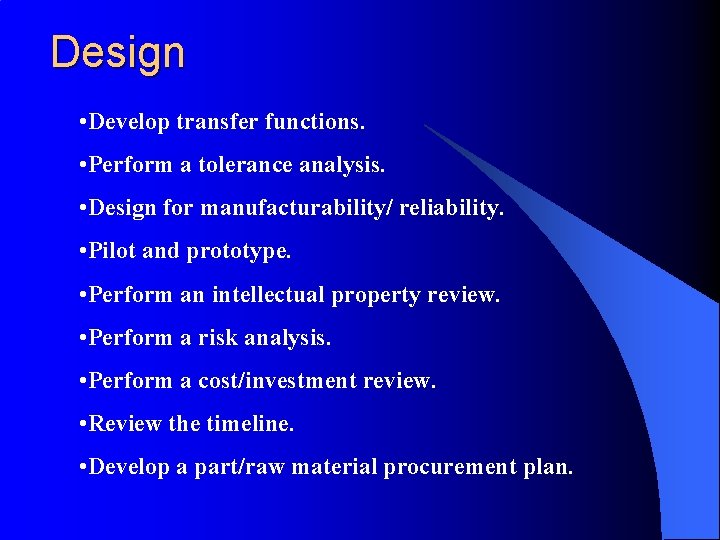 Design

•Develop transfer functions.

•Perform a tolerance analysis.

•Design for manufacturability/ reliability.

•Pilot and prototype.

•Perform an intellectual property review.

•Perform a risk analysis.

•Perform a cost/investment review.

•Review the timeline.

•Develop a part/raw material procurement plan.